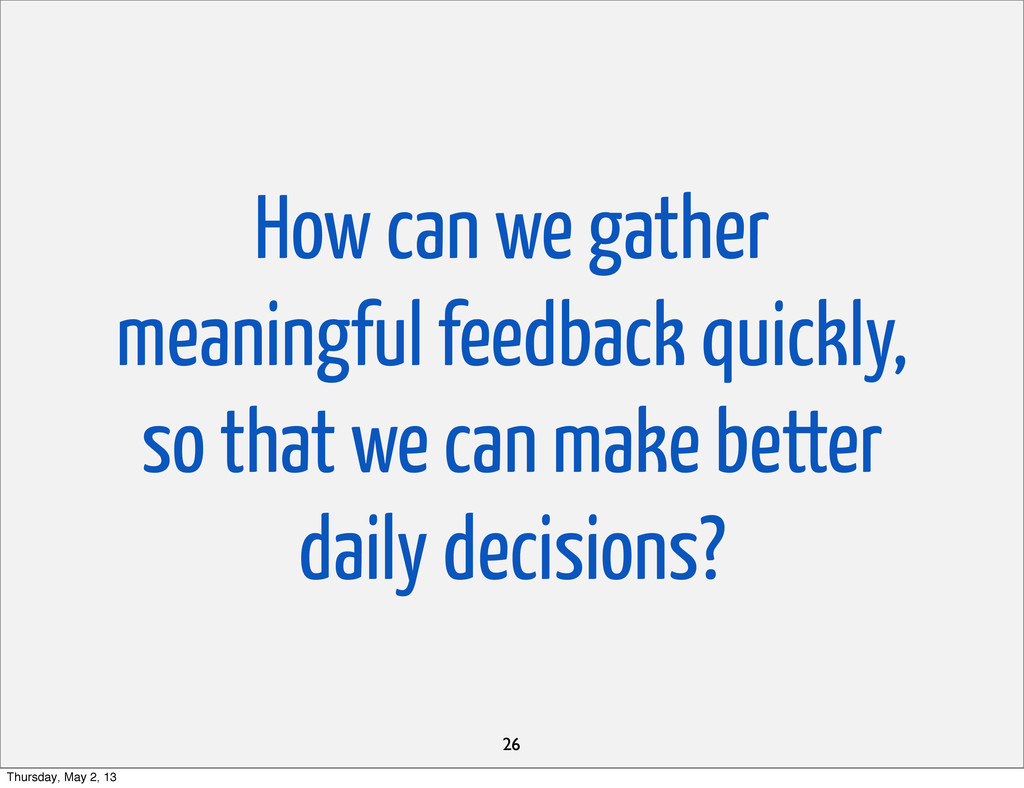 How can we gather meaningful feedback quickly, so that we can make better daily decisions?

26

Thursday, May 2, 13